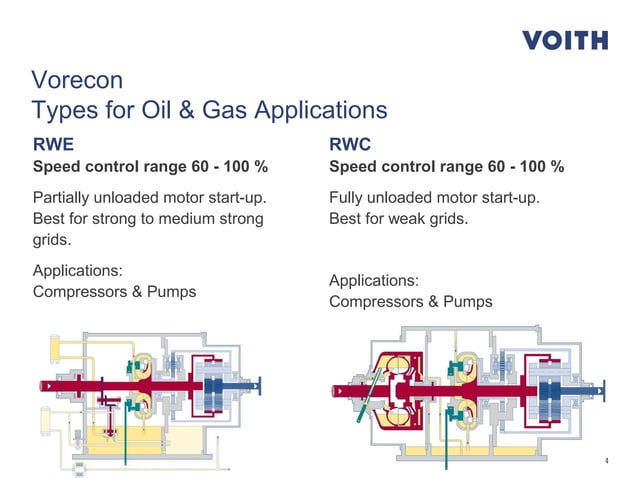 VOITH

Vorecon
Types for Oil & Gas Applications

RWE
Speed control range 60 - 100 %

Partially unloaded motor start-up. Best for strong to medium strong grids.

Applications:
Compressors & Pumps

RWC
Speed control range 60 - 100 %

Fully unloaded motor start-up. Best for weak grids.

Applications:
Compressors & Pumps

4